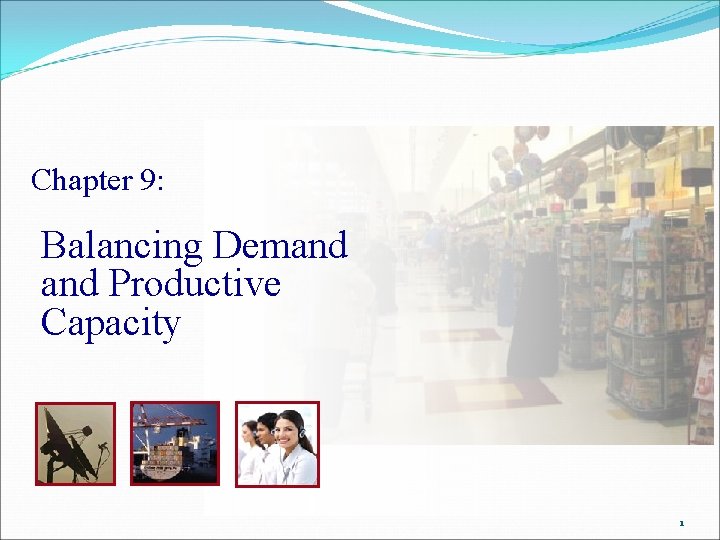 Chapter 9:

Balancing Demand and Productive Capacity

1